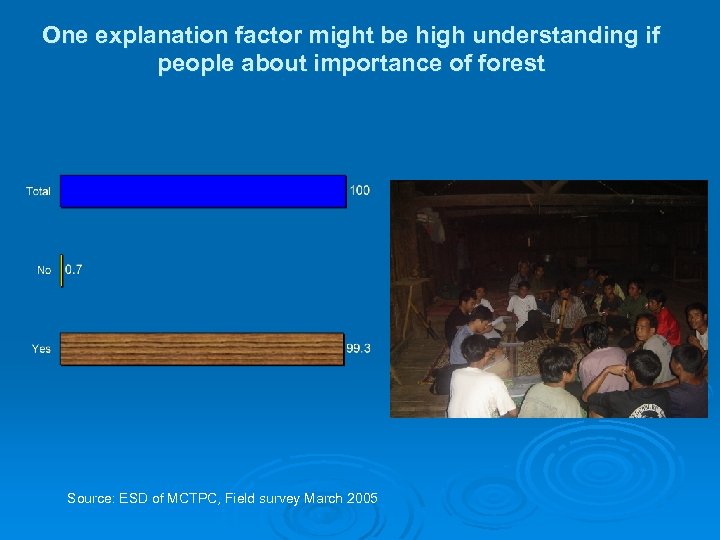 One explanation factor might be high understanding if people about importance of forest

Total 100

No 0.7

Yes 99.3

Source: ESD of MCTPC, Field survey March 2005